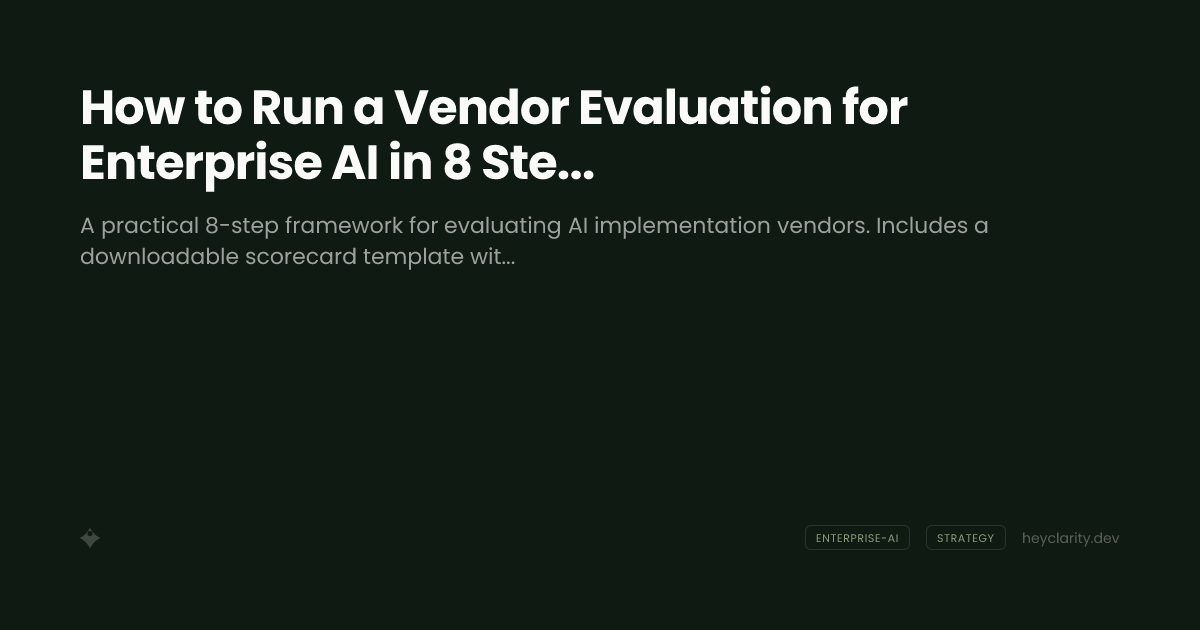 How to Run a Vendor Evaluation for Enterprise AI in 8 Ste...

A practical 8-step framework for evaluating AI implementation vendors. Includes a downloadable scorecard template wit...

ENTERPRISE-AI STRATEGY heyclarity.dev